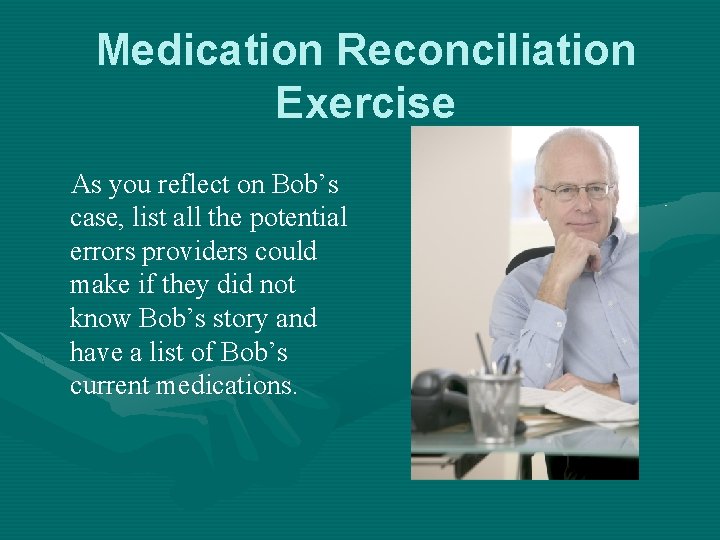 Medication Reconciliation Exercise

As you reflect on Bob’s case, list all the potential errors providers could make if they did not know Bob’s story and have a list of Bob’s current medications.